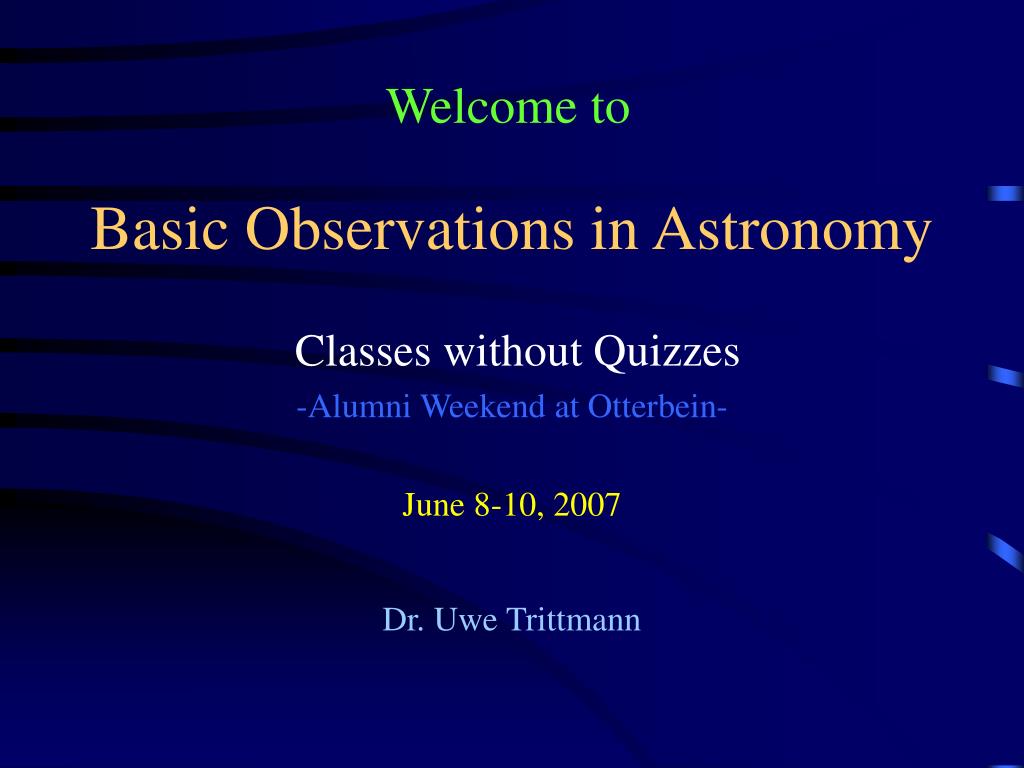 Welcome to

Basic Observations in Astronomy

Classes without Quizzes

-Alumni Weekend at Otterbein-

June 8-10, 2007

Dr. Uwe Trittmann